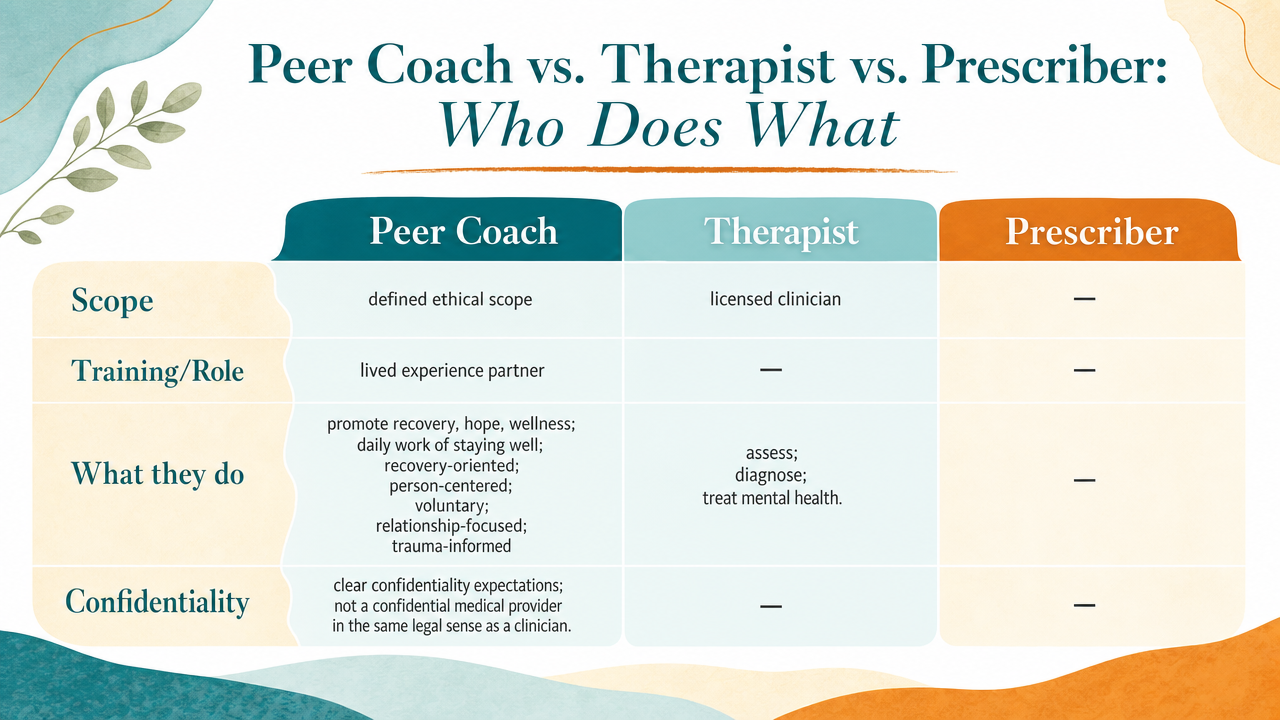 Peer Coach vs. Therapist vs. Prescriber: Who Does What

| | Peer Coach | Therapist | Prescriber |
|---|---|---|---|
| Scope | defined ethical scope | licensed clinician | — |
| Training/Role | lived experience partner | — | — |
| What they do | promote recovery, hope, wellness; daily work of staying well; recovery-oriented; person-centered; voluntary; relationship-focused; trauma-informed | assess; diagnose; treat mental health. | — |
| Confidentiality | clear confidentiality expectations; not a confidential medical provider in the same legal sense as a clinician. | — | — |